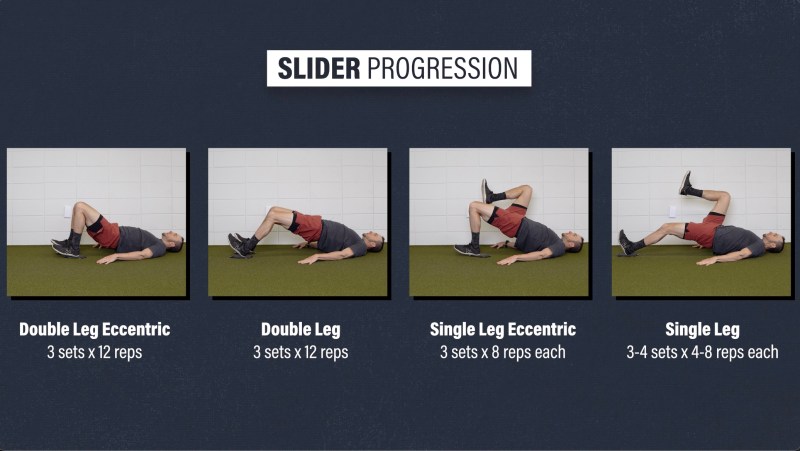 SLIDER PROGRESSION

Double Leg Eccentric
3 sets x 12 reps

Double Leg
3 sets x 12 reps

Single Leg Eccentric
3 sets x 8 reps each

Single Leg
3-4 sets x 4-8 reps each